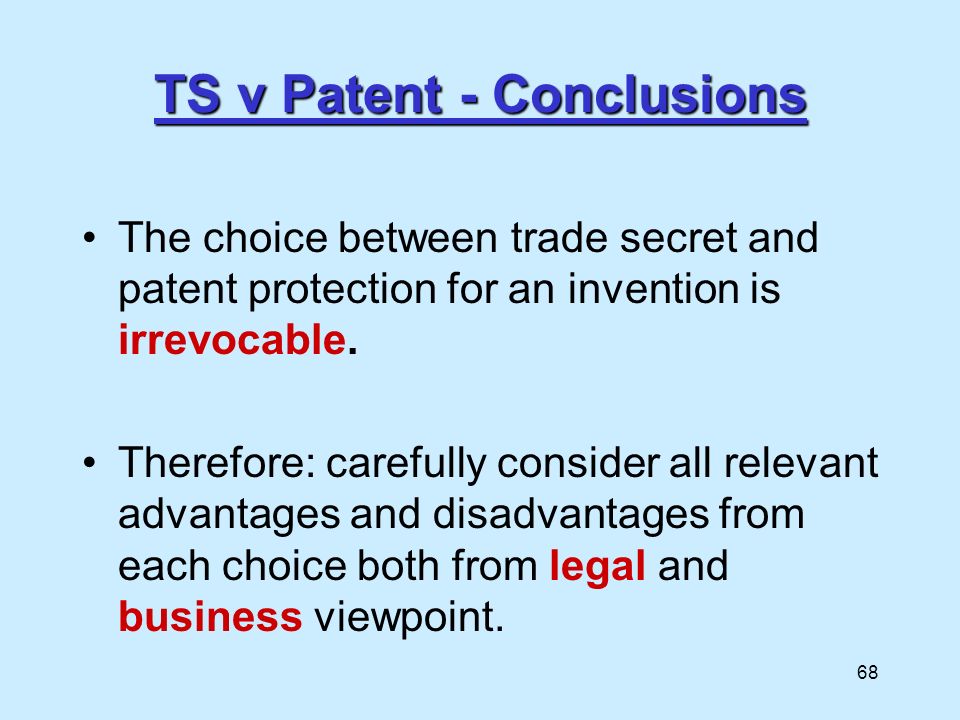 TS v Patent - Conclusions

• The choice between trade secret and patent protection for an invention is irrevocable.

• Therefore: carefully consider all relevant advantages and disadvantages from each choice both from legal and business viewpoint.

68